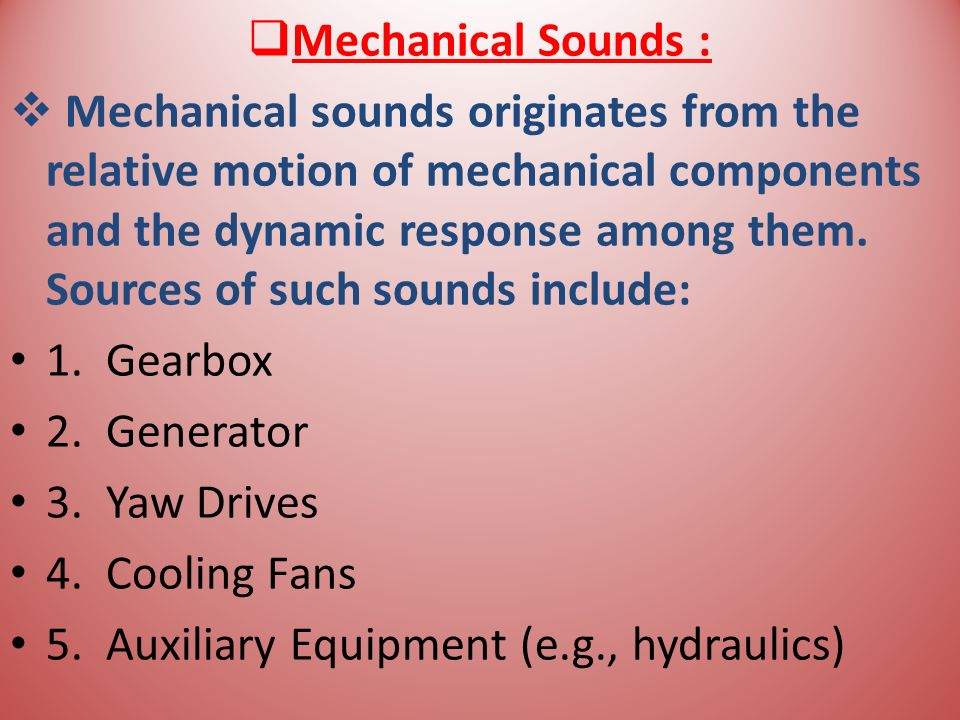 ❑Mechanical Sounds :

❖ Mechanical sounds originates from the relative motion of mechanical components and the dynamic response among them. Sources of such sounds include:

• 1. Gearbox
• 2. Generator
• 3. Yaw Drives
• 4. Cooling Fans
• 5. Auxiliary Equipment (e.g., hydraulics)